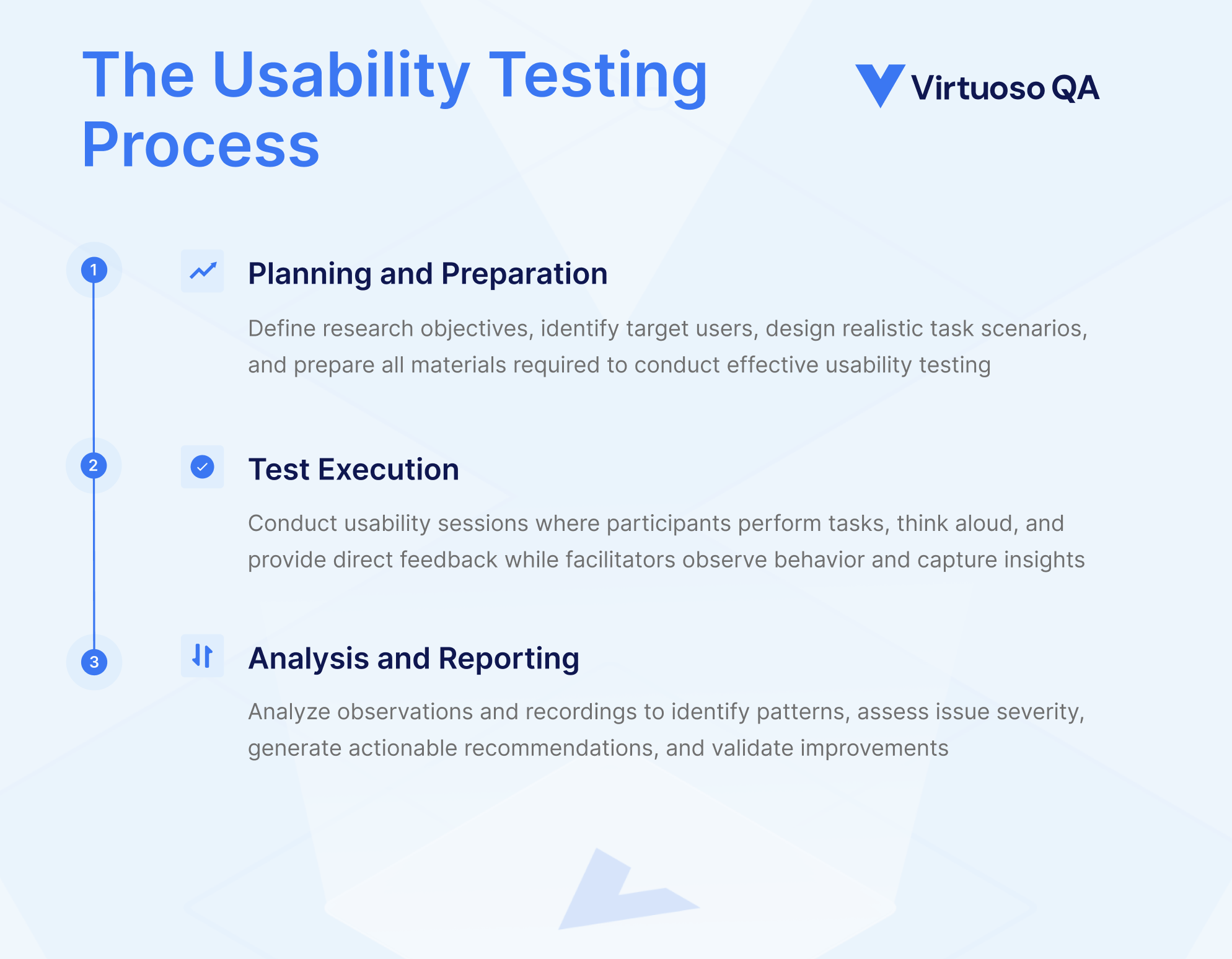 The Usability Testing Process

Virtuoso QA

1

Planning and Preparation

Define research objectives, identify target users, design realistic task scenarios, and prepare all materials required to conduct effective usability testing

2

Test Execution

Conduct usability sessions where participants perform tasks, think aloud, and provide direct feedback while facilitators observe behavior and capture insights

3

Analysis and Reporting

Analyze observations and recordings to identify patterns, assess issue severity, generate actionable recommendations, and validate improvements